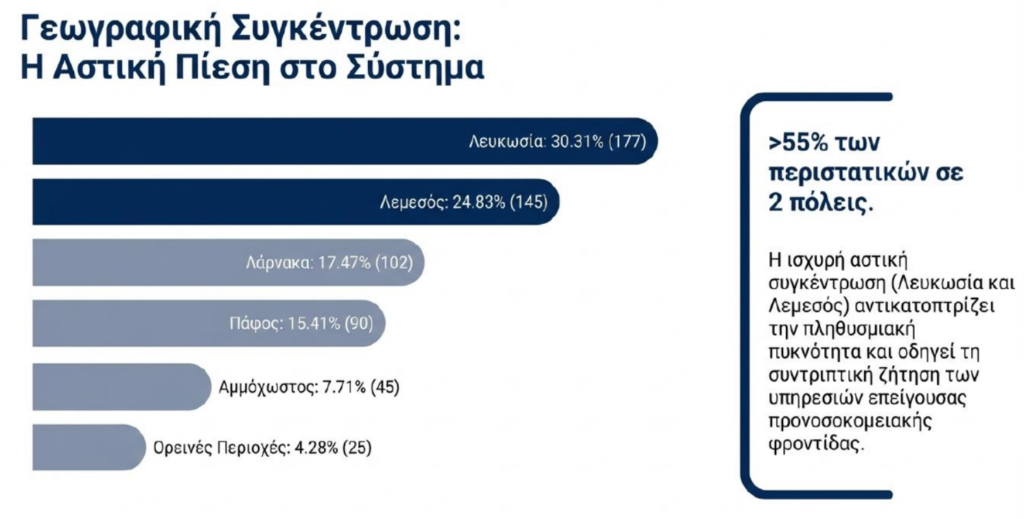 Γεωγραφική Συγκέντρωση: Η Αστική Πίεση στο Σύστημα

Λευκωσία: 30.31% (177)

Λεμεσός: 24.83% (145)

Λάρνακα: 17.47% (102)

Πάφος: 15.41% (90)

Αμμόχωστος: 7.71% (45)

Ορεινές Περιοχές: 4.28% (25)

>55% των περιστατικών σε 2 πόλεις.

Η ισχυρή αστική συγκέντρωση (Λευκωσία και Λεμεσός) αντικατοπτρίζει την πληθυσμιακή πυκνότητα και οδηγεί τη συντριπτική ζήτηση των υπηρεσιών επείγουσας προνοσοκομειακής φροντίδας.